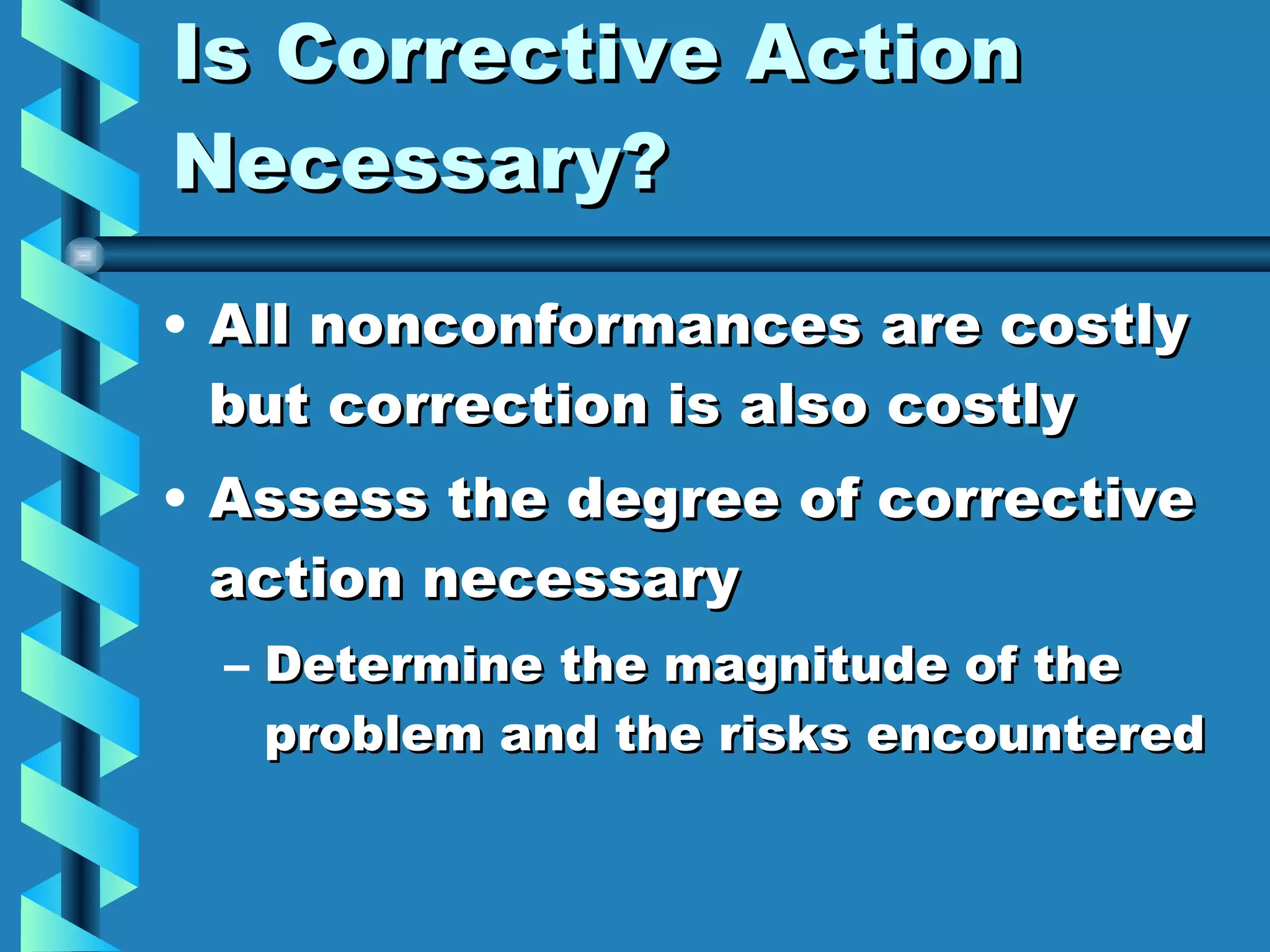 Is Corrective Action Necessary?

• All nonconformances are costly but correction is also costly

• Assess the degree of corrective action necessary

– Determine the magnitude of the problem and the risks encountered